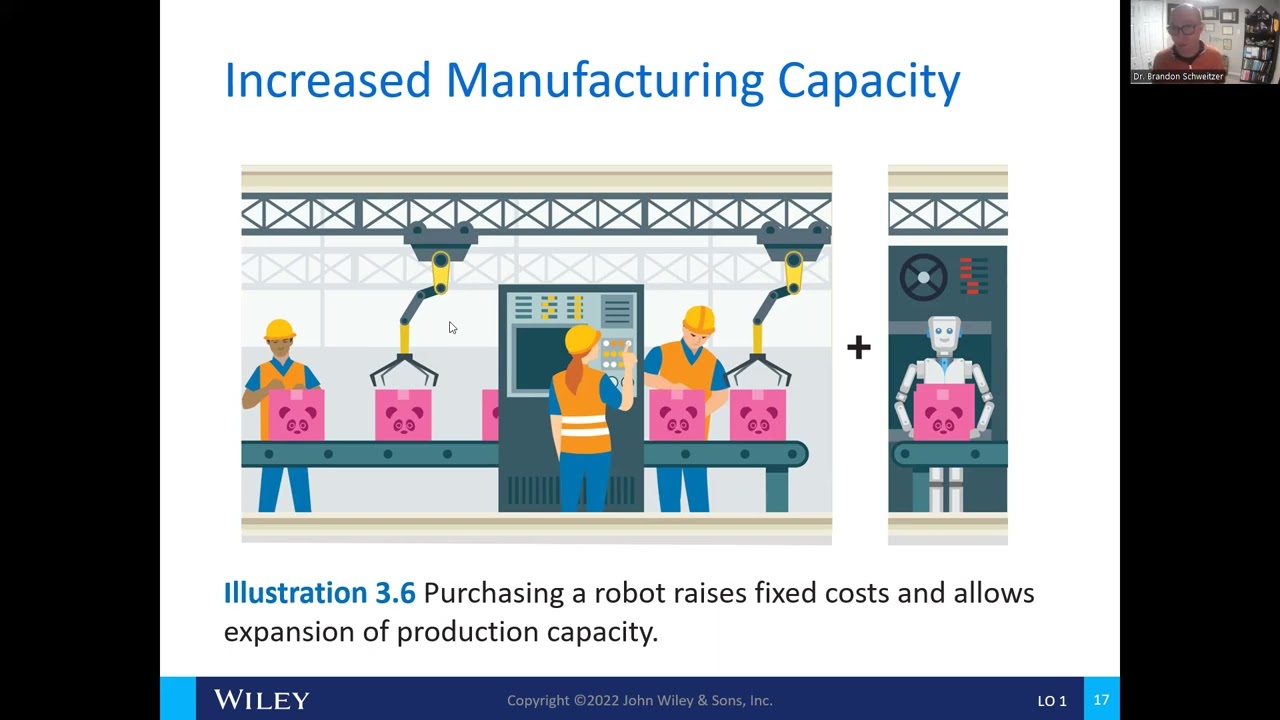 Dr. Brandon Schweitzer

Increased Manufacturing Capacity

+

Illustration 3.6 Purchasing a robot raises fixed costs and allows expansion of production capacity.

WILEY

Copyright ©2022 John Wiley & Sons, Inc.

LO 1

17